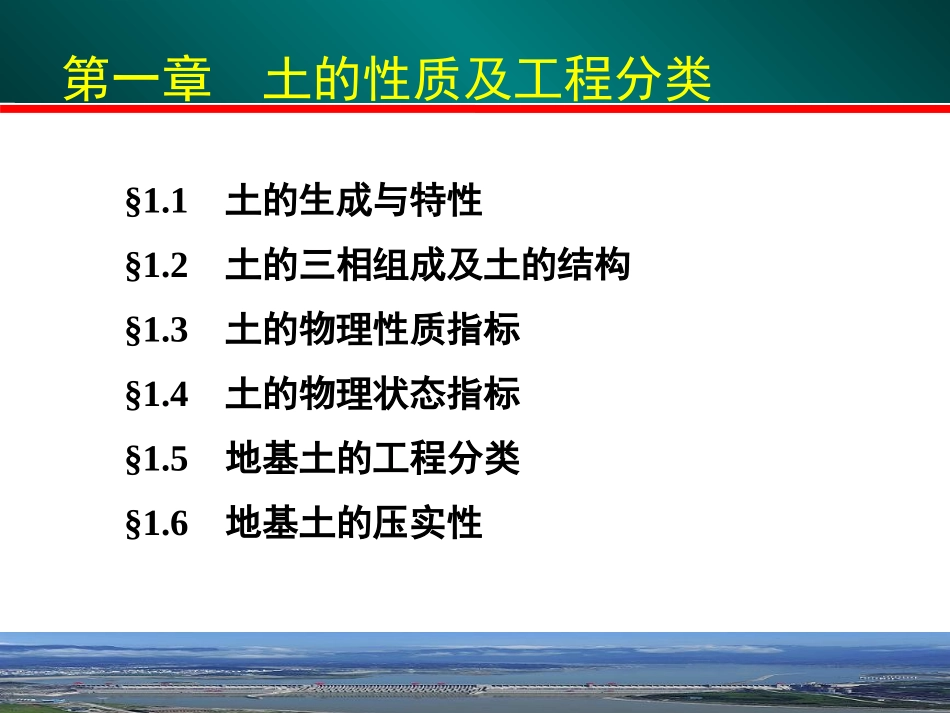 第一章　土的性质及工程分类

§1.1　土的生成与特性

§1.2　土的三相组成及土的结构

§1.3　土的物理性质指标

§1.4　土的物理状态指标

§1.5　地基土的工程分类

§1.6　地基土的压实性